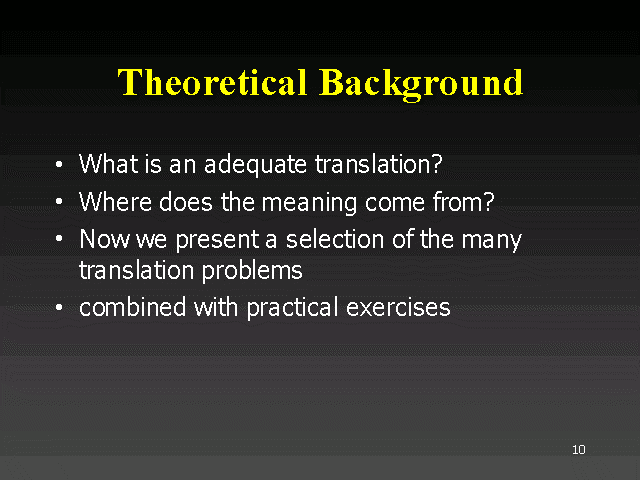 Theoretical Background

• What is an adequate translation?
• Where does the meaning come from?
• Now we present a selection of the many translation problems
• combined with practical exercises

10